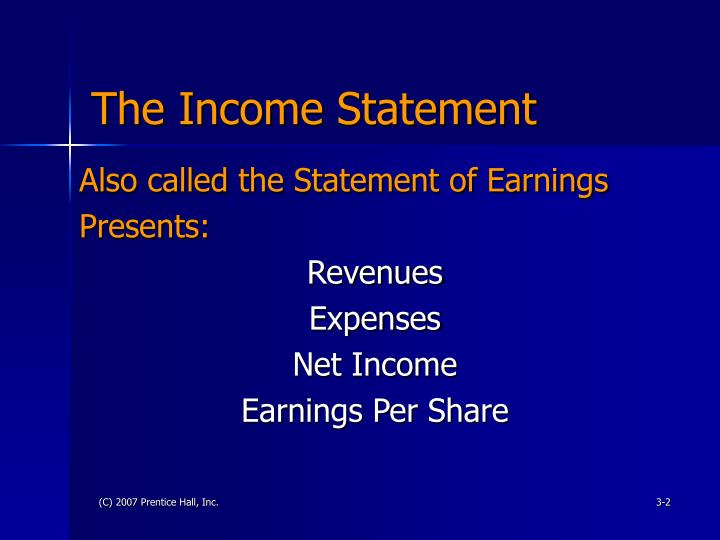 The Income Statement

Also called the Statement of Earnings

Presents:

Revenues

Expenses

Net Income

Earnings Per Share

(C) 2007 Prentice Hall, Inc.

3-2